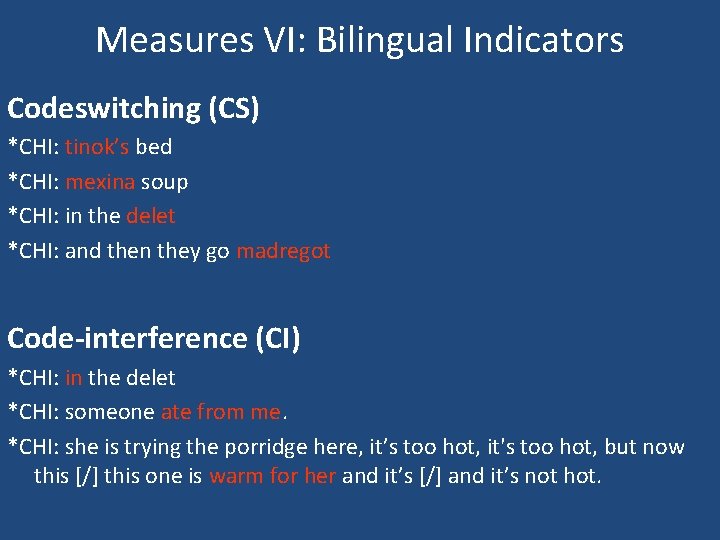 Measures VI: Bilingual Indicators

Codeswitching (CS)

*CHI: tinok's bed

*CHI: mexina soup

*CHI: in the delet

*CHI: and then they go madregot

Code-interference (CI)

*CHI: in the delet

*CHI: someone ate from me.

*CHI: she is trying the porridge here, it's too hot, it's too hot, but now this [/] this one is warm for her and it's [/] and it's not hot.